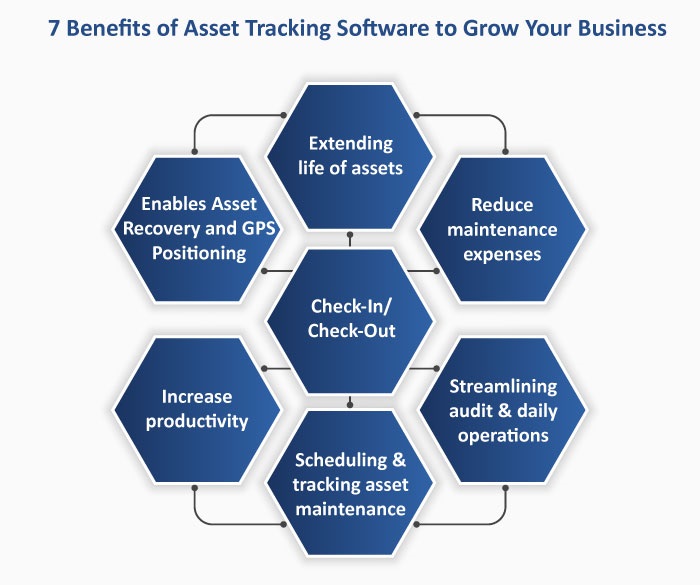 7 Benefits of Asset Tracking Software to Grow Your Business

Extending life of assets

Enables Asset Recovery and GPS Positioning

Reduce maintenance expenses

Check-In/ Check-Out

Increase productivity

Streamlining audit & daily operations

Scheduling & tracking asset maintenance